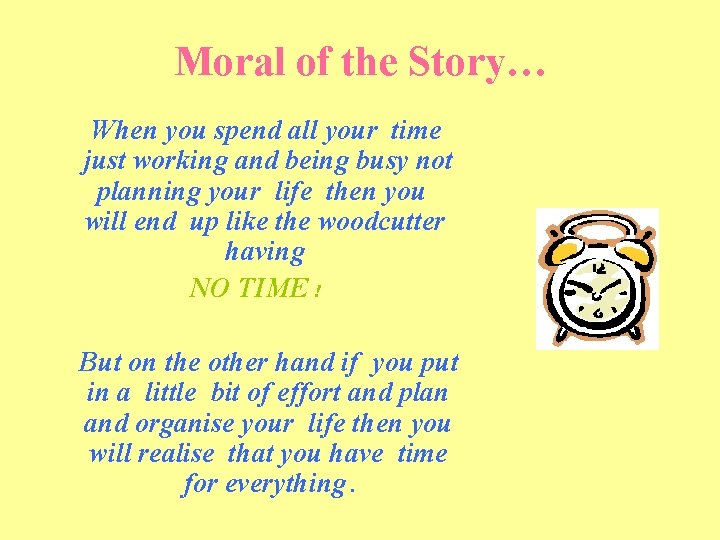 Moral of the Story…

When you spend all your time just working and being busy not planning your life then you will end up like the woodcutter having
NO TIME !

But on the other hand if you put in a little bit of effort and plan and organise your life then you will realise that you have time for everything.